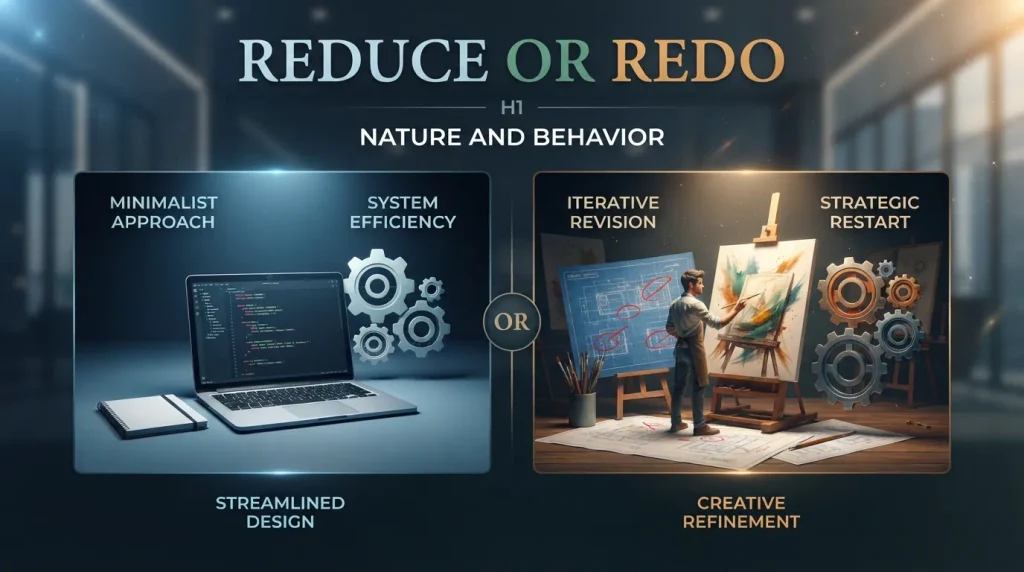 REDUCE OR REDO

H1

NATURE AND BEHAVIOR

MINIMALIST APPROACH

SYSTEM EFFICIENCY

STREAMLINED DESIGN

OR

ITERATIVE REVISION

STRATEGIC RESTART

CREATIVE REFINEMENT